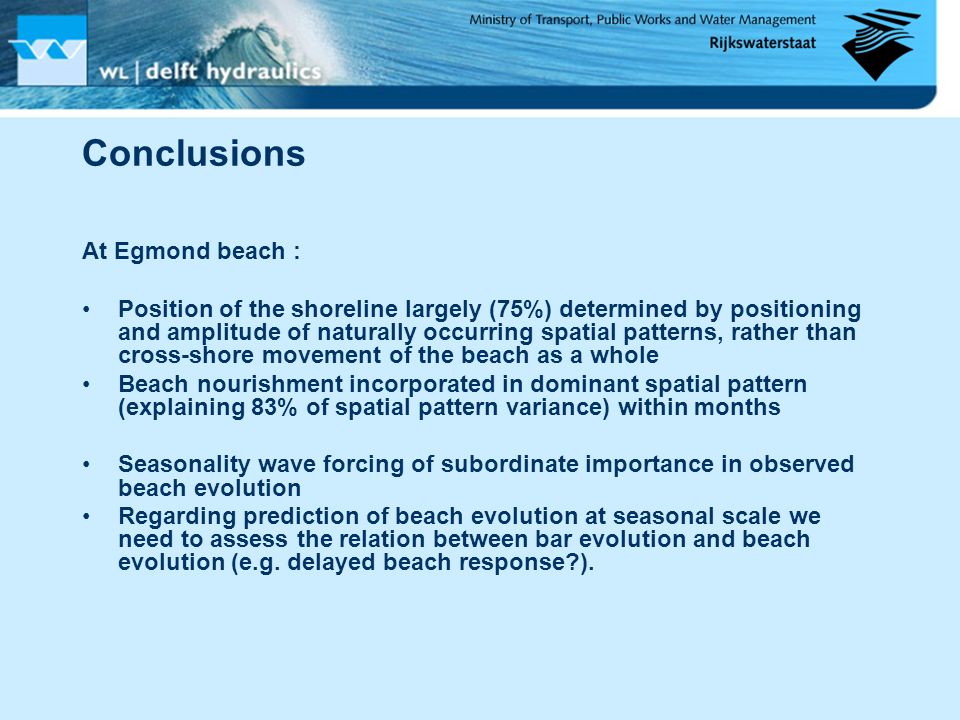 WL | delft hydraulics

Ministry of Transport, Public Works and Water Management
Rijkswaterstaat

Conclusions

At Egmond beach :

• Position of the shoreline largely (75%) determined by positioning and amplitude of naturally occurring spatial patterns, rather than cross-shore movement of the beach as a whole
• Beach nourishment incorporated in dominant spatial pattern (explaining 83% of spatial pattern variance) within months

• Seasonality wave forcing of subordinate importance in observed beach evolution
• Regarding prediction of beach evolution at seasonal scale we need to assess the relation between bar evolution and beach evolution (e.g. delayed beach response?).